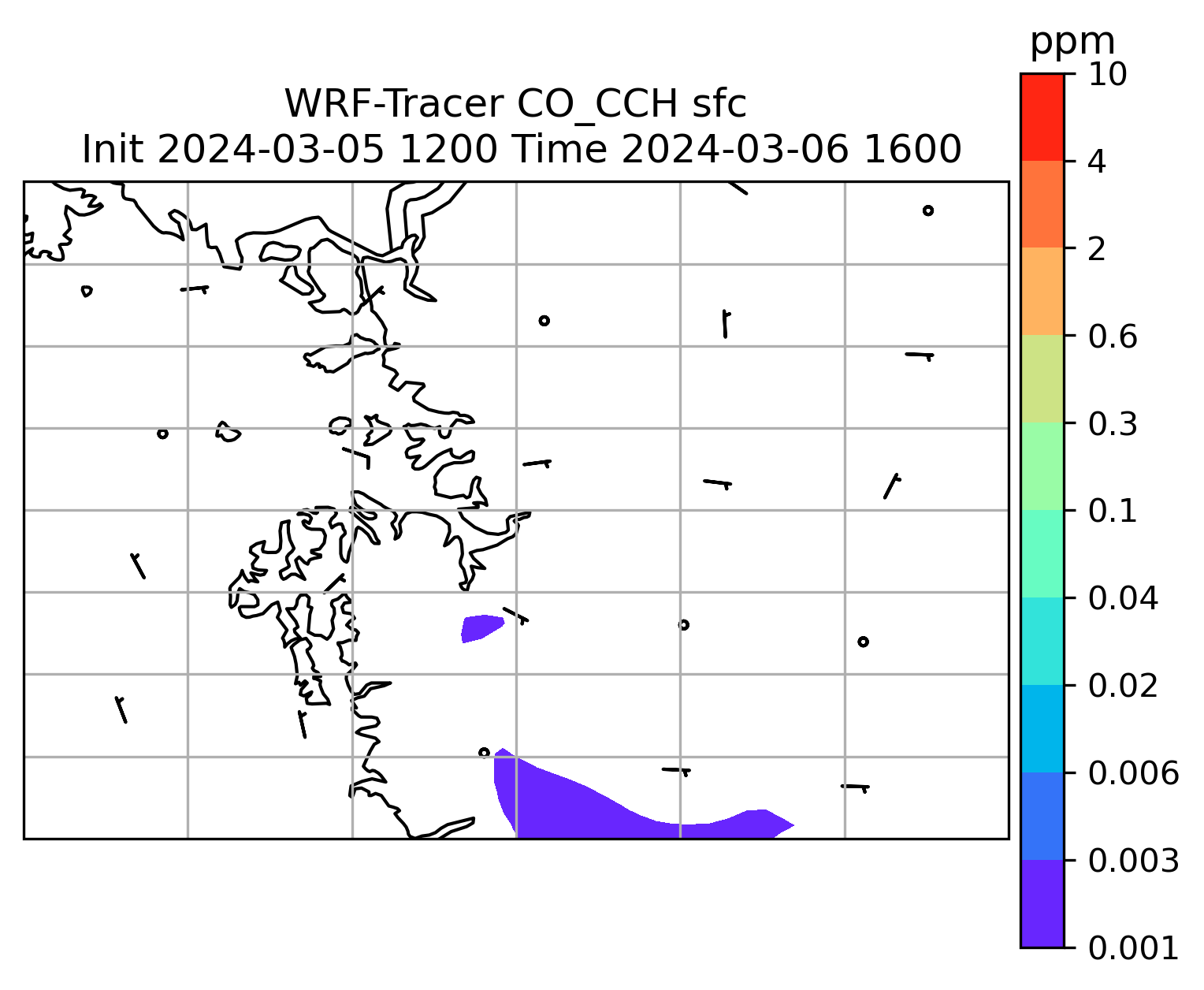 WRF-Tracer CO_CCH sfc
Init 2024-03-05 1200 Time 2024-03-06 1600

ppm
10
4
2
0.6
0.3
0.1
0.04
0.02
0.006
0.003
0.001